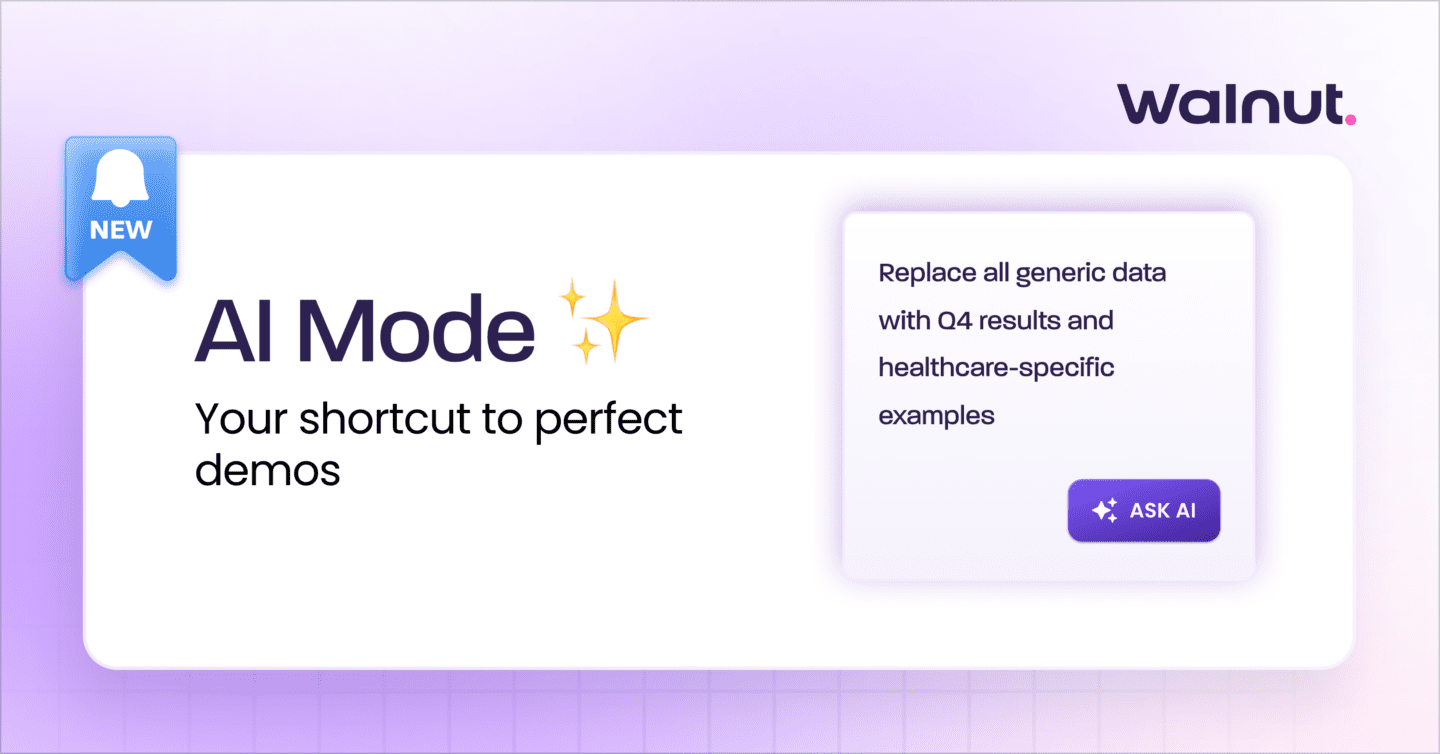 Walnut.

NEW

AI Mode ✨

Your shortcut to perfect demos

Replace all generic data with Q4 results and healthcare-specific examples

ASK AI